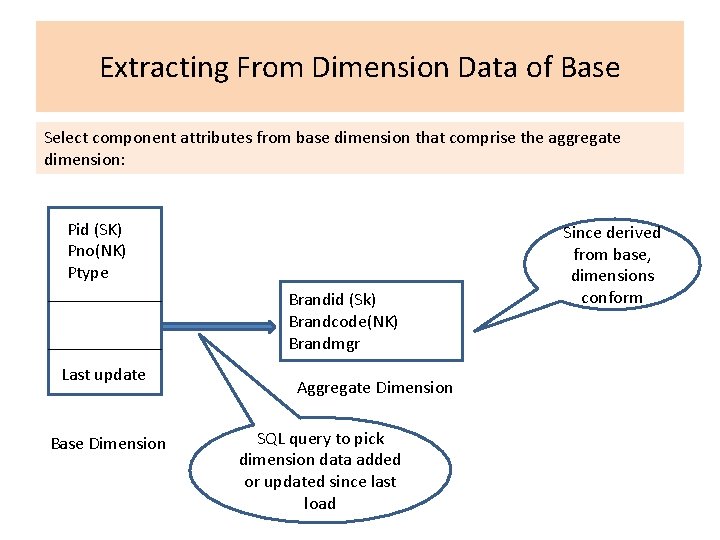 Extracting From Dimension Data of Base

Select component attributes from base dimension that comprise the aggregate dimension:

Pid (SK)
Pno(NK)
Ptype

Last update

Base Dimension

Brandid (Sk)
Brandcode(NK)
Brandmgr

Aggregate Dimension

Since derived from base, dimensions conform

SQL query to pick dimension data added or updated since last load